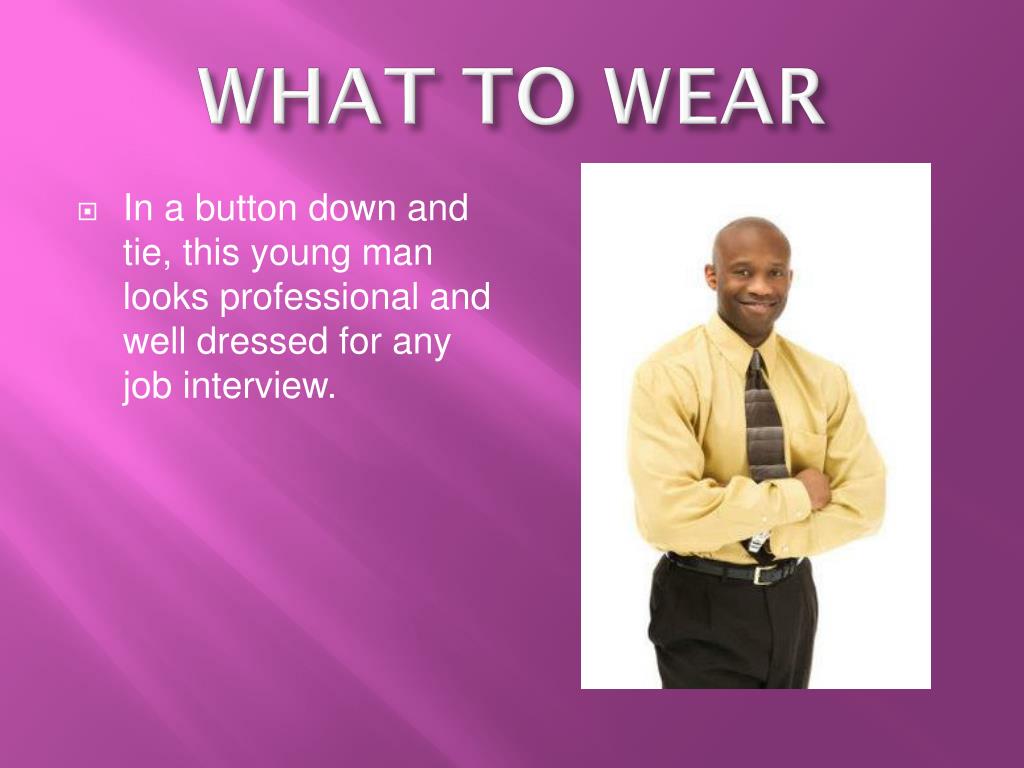 WHAT TO WEAR

In a button down and tie, this young man looks professional and well dressed for any job interview.